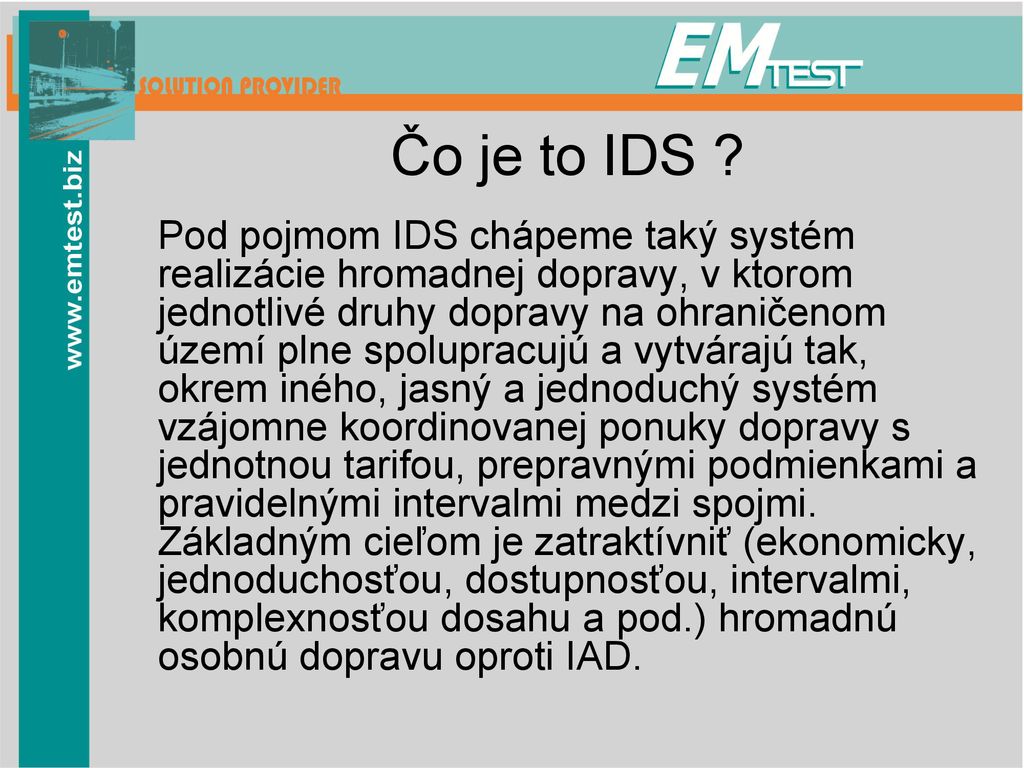 SOLUTION PROVIDER

EM TEST

www.emtest.biz

Čo je to IDS ?

Pod pojmom IDS chápeme taký systém realizácie hromadnej dopravy, v ktorom jednotlivé druhy dopravy na ohraničenom území plne spolupracujú a vytvárajú tak, okrem iného, jasný a jednoduchý systém vzájomne koordinovanej ponuky dopravy s jednotnou tarifou, prepravnými podmienkami a pravidelnými intervalmi medzi spojmi. Základným cieľom je zatraktívniť (ekonomicky, jednoduchosťou, dostupnosťou, intervalmi, komplexnosťou dosahu a pod.) hromadnú osobnú dopravu oproti IAD.